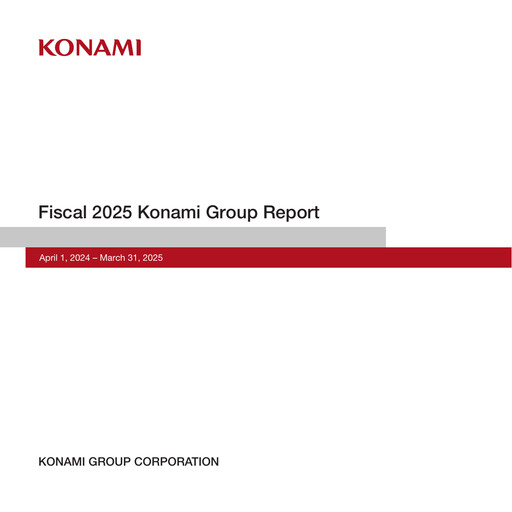 KONAMI

Fiscal 2025 Konami Group Report

April 1, 2024 – March 31, 2025

KONAMI GROUP CORPORATION